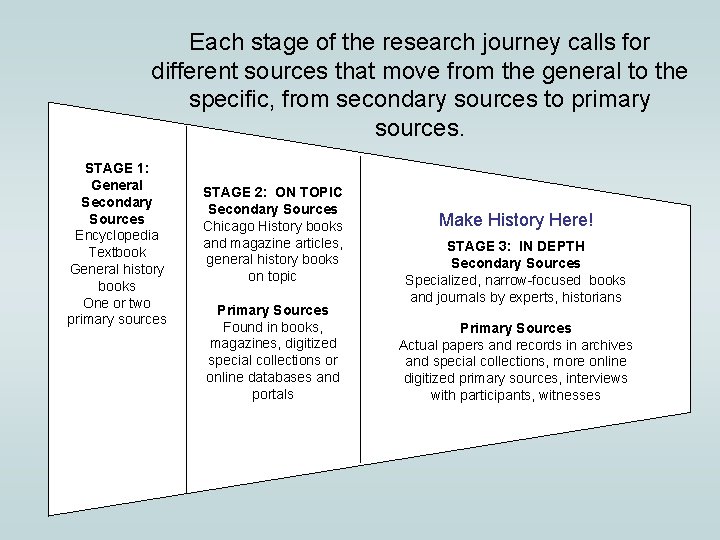 Each stage of the research journey calls for different sources that move from the general to the specific, from secondary sources to primary sources.

STAGE 1: General Secondary Sources
Encyclopedia
Textbook
General history books
One or two primary sources

STAGE 2: ON TOPIC
Secondary Sources
Chicago History books and magazine articles, general history books on topic

Primary Sources
Found in books, magazines, digitized special collections or online databases and portals

Make History Here!

STAGE 3: IN DEPTH
Secondary Sources
Specialized, narrow-focused books and journals by experts, historians

Primary Sources
Actual papers and records in archives and special collections, more online digitized primary sources, interviews with participants, witnesses